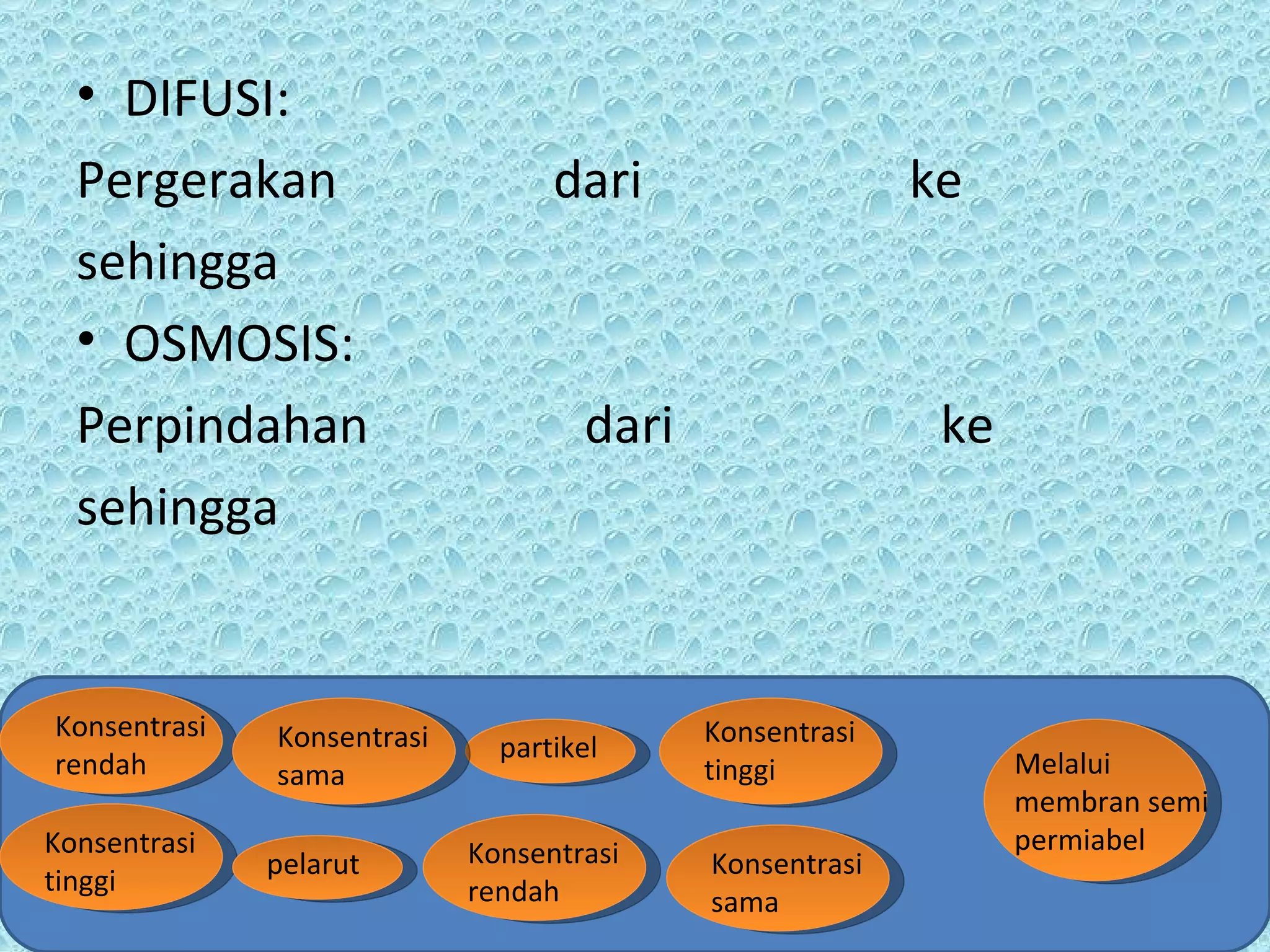 • DIFUSI:
Pergerakan dari ke sehingga

• OSMOSIS:
Perpindahan dari ke sehingga

Konsentrasi rendah

Konsentrasi sama

partikel

Konsentrasi tinggi

Melalui membran semi permiabel

Konsentrasi tinggi

pelarut

Konsentrasi rendah

Konsentrasi sama